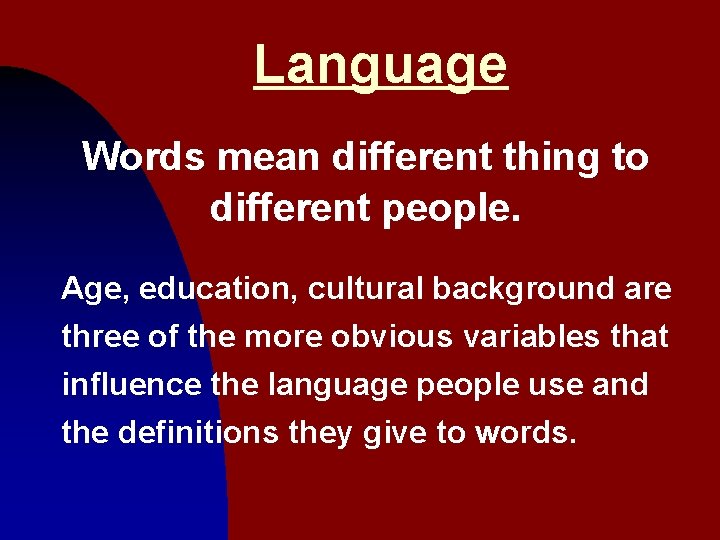 Language

Words mean different thing to different people.

Age, education, cultural background are three of the more obvious variables that influence the language people use and the definitions they give to words.